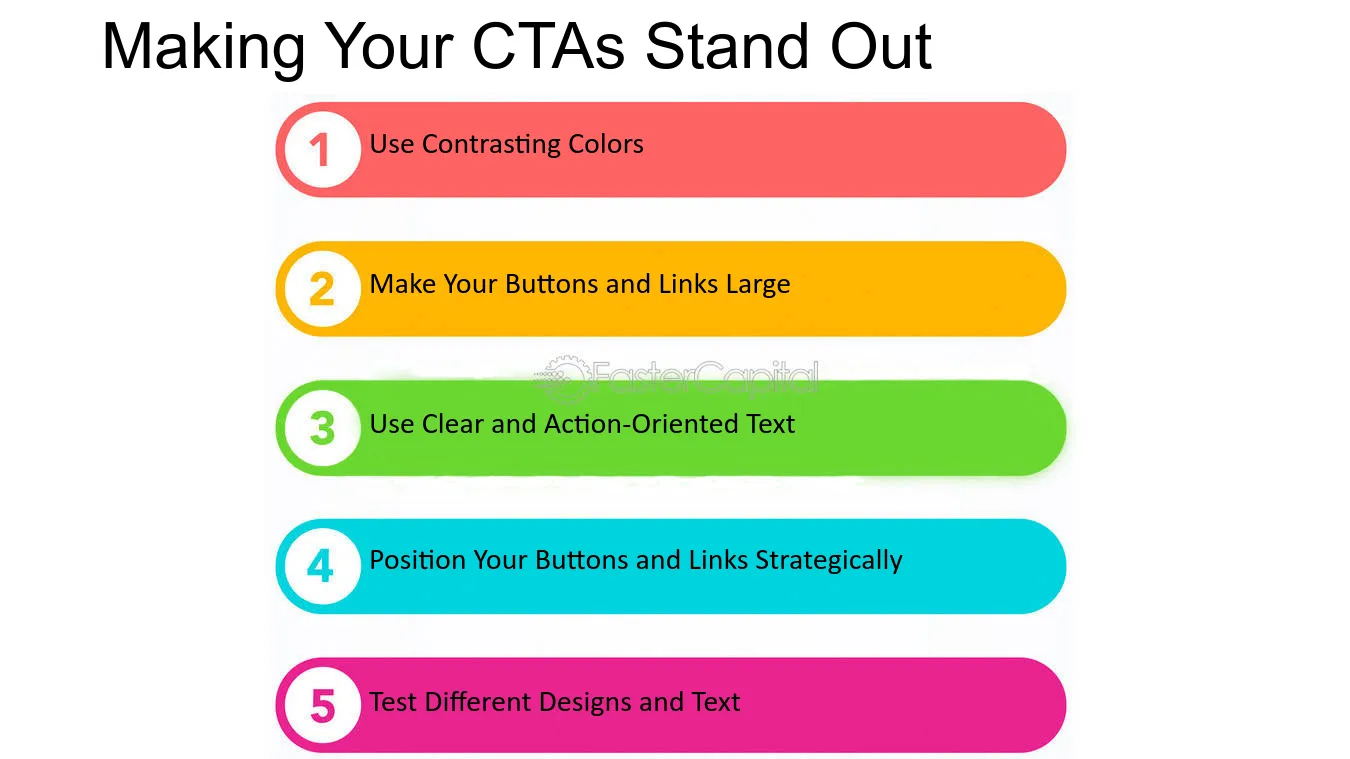 Making Your CTAs Stand Out

1 Use Contrasting Colors

2 Make Your Buttons and Links Large

3 Use Clear and Action-Oriented Text

4 Position Your Buttons and Links Strategically

5 Test Different Designs and Text

FasterCapital